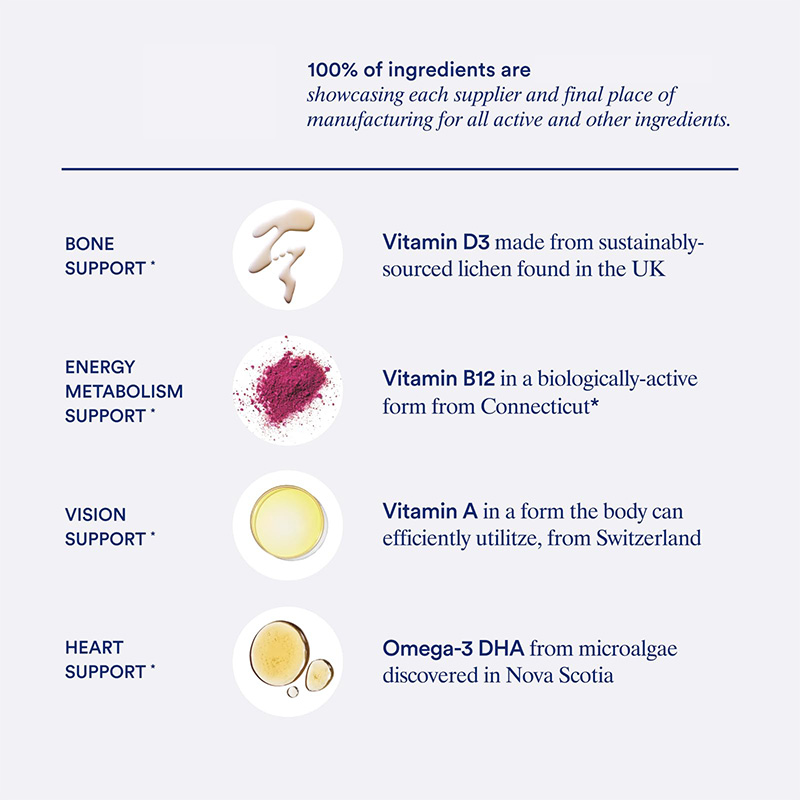 100% of ingredients are
showcasing each supplier and final place of manufacturing for all active and other ingredients.

BONE SUPPORT *

Vitamin D3 made from sustainably-sourced lichen found in the UK

ENERGY METABOLISM SUPPORT *

Vitamin B12 in a biologically-active form from Connecticut*

VISION SUPPORT *

Vitamin A in a form the body can efficiently utilitze, from Switzerland

HEART SUPPORT *

Omega-3 DHA from microalgae discovered in Nova Scotia